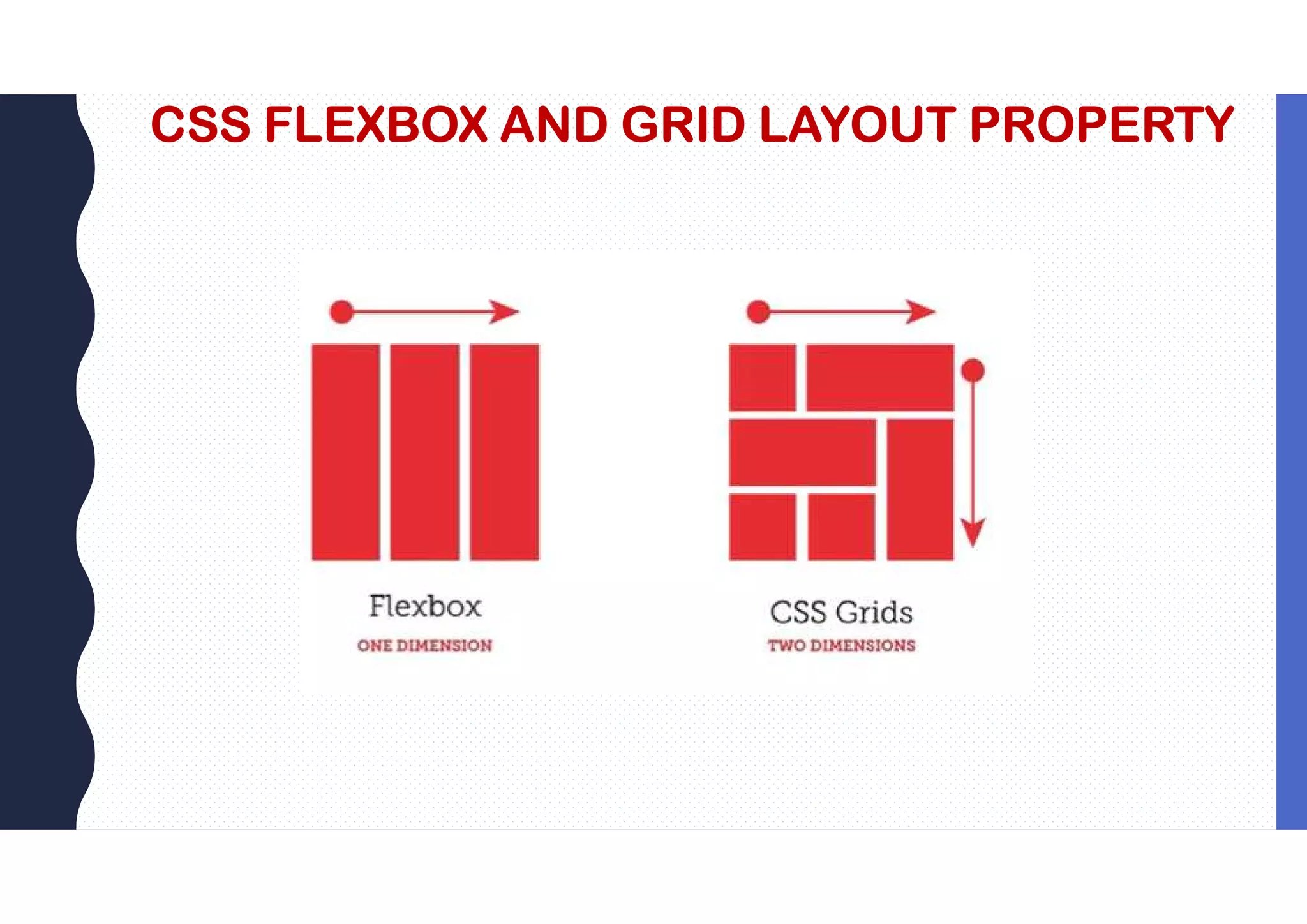 CSS FLEXBOX AND GRID LAYOUT PROPERTY

Flexbox
ONE DIMENSION

CSS Grids
TWO DIMENSIONS